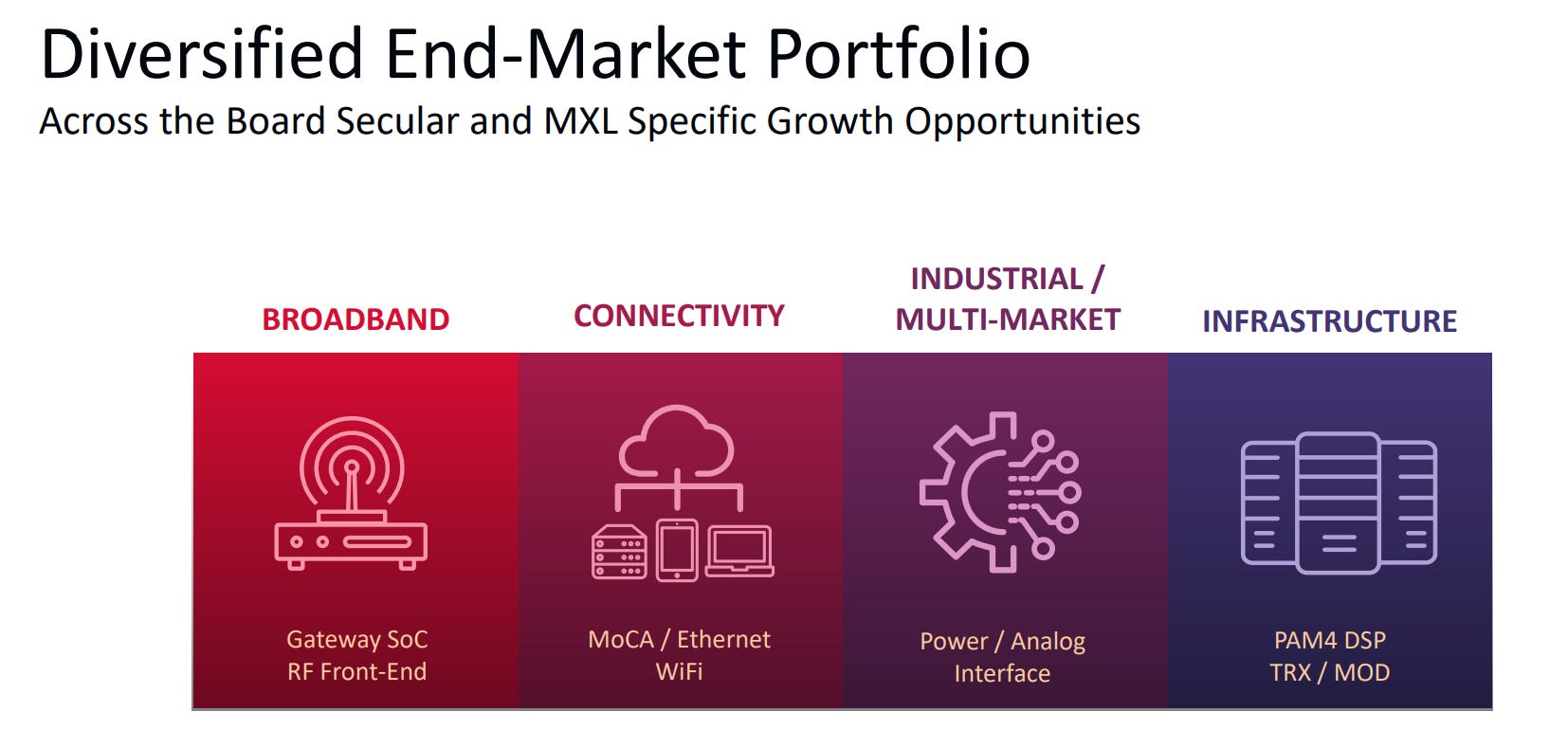 Diversified End-Market Portfolio
Across the Board Secular and MXL Specific Growth Opportunities

BROADBAND

Gateway SoC
RF Front-End

CONNECTIVITY

MoCA / Ethernet
WiFi

INDUSTRIAL / MULTI-MARKET

Power / Analog
Interface

INFRASTRUCTURE

PAM4 DSP
TRX / MOD